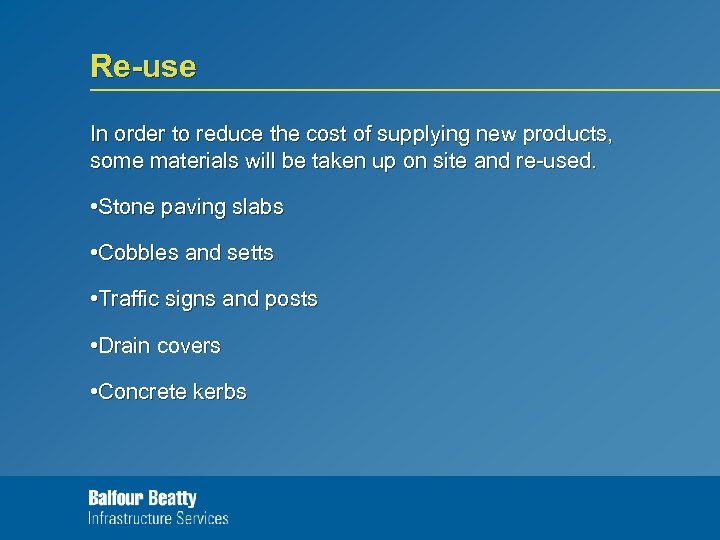 Re-use

In order to reduce the cost of supplying new products, some materials will be taken up on site and re-used.

•Stone paving slabs

•Cobbles and setts

•Traffic signs and posts

•Drain covers

•Concrete kerbs

Balfour Beatty
Infrastructure Services